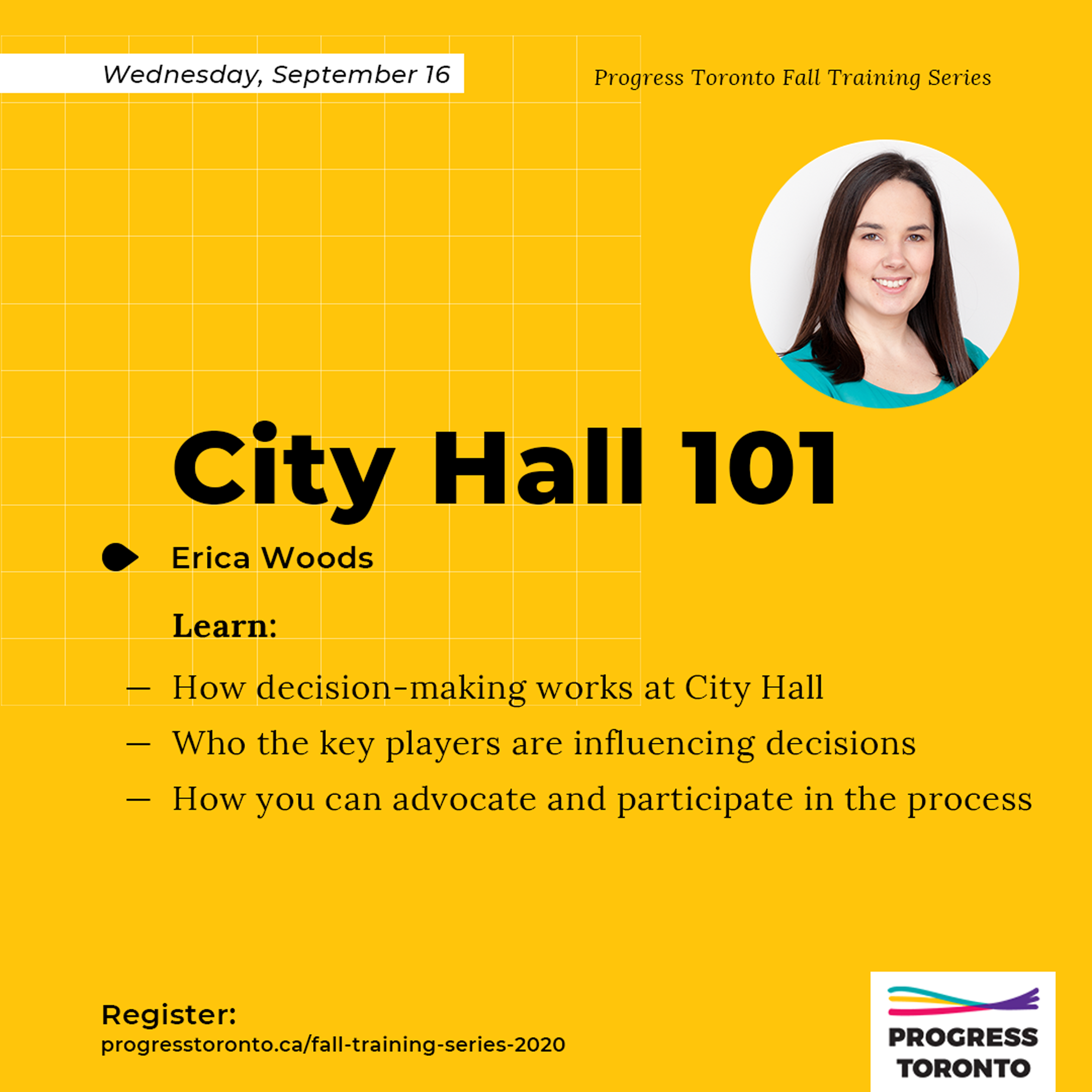 Wednesday, September 16

Progress Toronto Fall Training Series

City Hall 101

Erica Woods

Learn:

— How decision-making works at City Hall
— Who the key players are influencing decisions
— How you can advocate and participate in the process

Register:
progresstoronto.ca/fall-training-series-2020

PROGRESS TORONTO